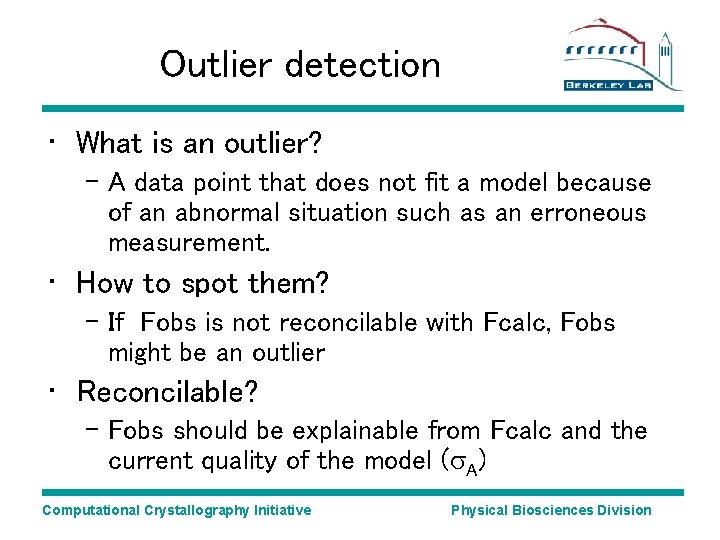 Outlier detection

BERKELEY LAB

• What is an outlier?
- A data point that does not fit a model because of an abnormal situation such as an erroneous measurement.

• How to spot them?
- If Fobs is not reconcilable with Fcalc, Fobs might be an outlier

• Reconcilable?
- Fobs should be explainable from Fcalc and the current quality of the model ($\sigma_A$)

Computational Crystallography Initiative

Physical Biosciences Division